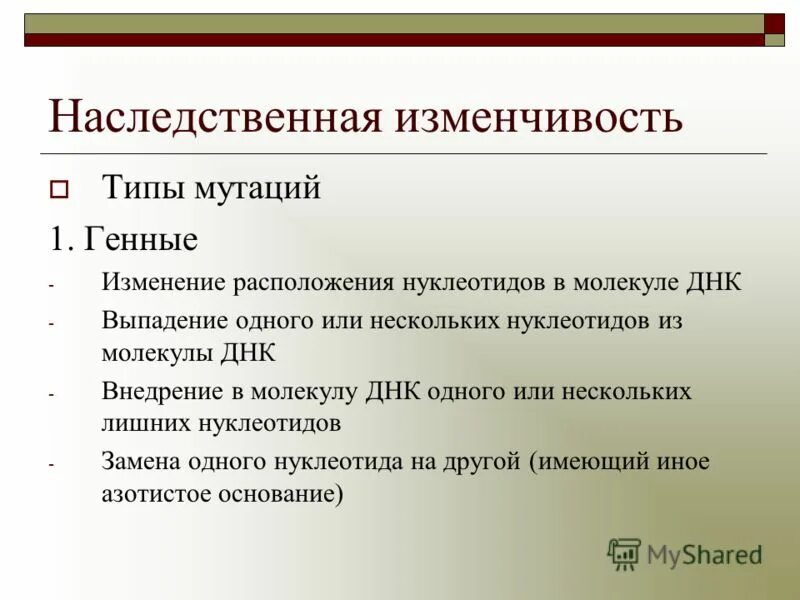 Наследственная изменчивость

Типы мутаций

1. Генные

- Изменение расположения нуклеотидов в молекуле ДНК
- Выпадение одного или нескольких нуклеотидов из молекулы ДНК
- Внедрение в молекулу ДНК одного или нескольких лишних нуклеотидов
- Замена одного нуклеотида на другой (имеющий иное азотистое основание)

MyShared